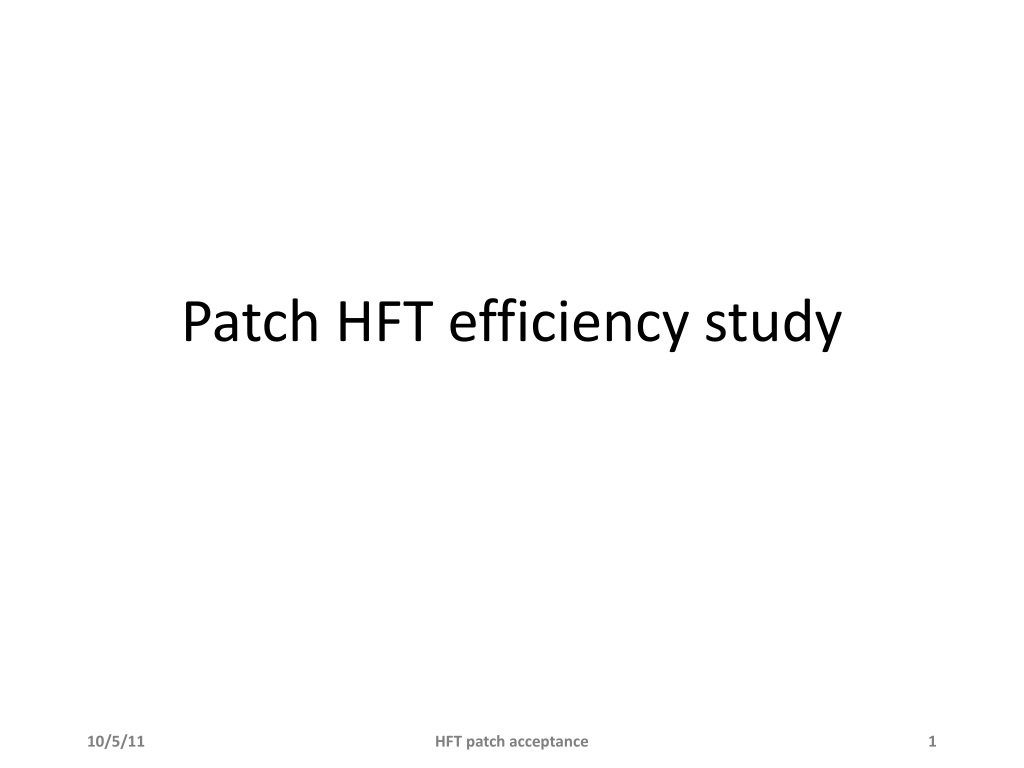 Patch HFT efficiency study

10/5/11

HFT patch acceptance

1